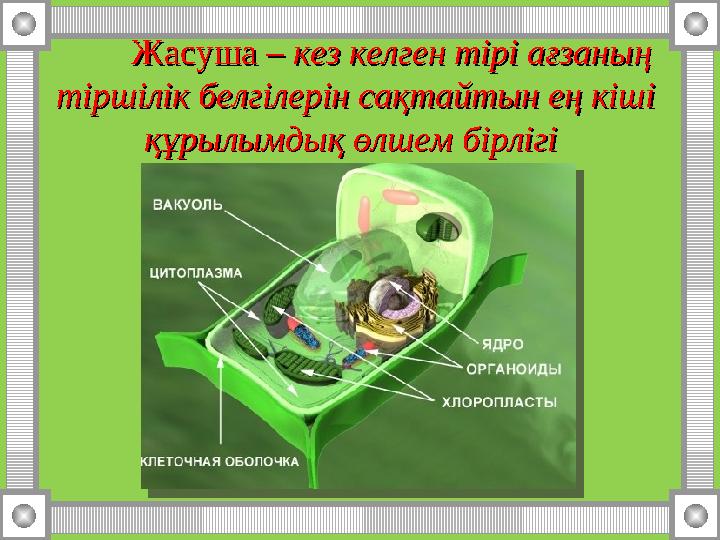 Жасуша – кез келген тірі ағзаның тіршілік белгілерін сақтайтын ең кіші құрылымдық өлшем бірлігі

ВАКУОЛЬ

ЦИТОПЛАЗМА

ЯДРО

ОРГАНОИДЫ

ХЛОРОПЛАСТЫ

КЛЕТОЧНАЯ ОБОЛОЧКА